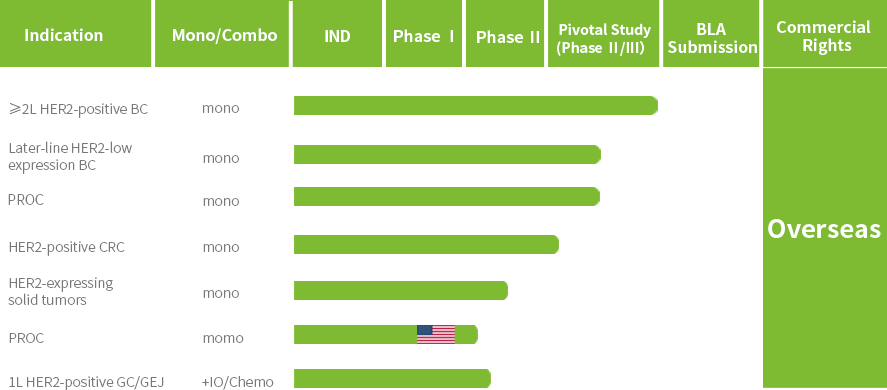 | Indication | Mono/Combo | IND | Phase I | Phase II | Pivotal Study (Phase II/III) | BLA Submission | Commercial Rights |
|---|---|---|---|---|---|---|---|
| ≥2L HER2-positive BC | mono | | | | | | Overseas |
| Later-line HER2-low expression BC | mono | | | | | | |
| PROC | mono | | | | | | |
| HER2-positive CRC | mono | | | | | | |
| HER2-expressing solid tumors | mono | | | | | | |
| PROC | momo | | | | | | |
| 1L HER2-positive GC/GEJ | +IO/Chemo | | | | | | |